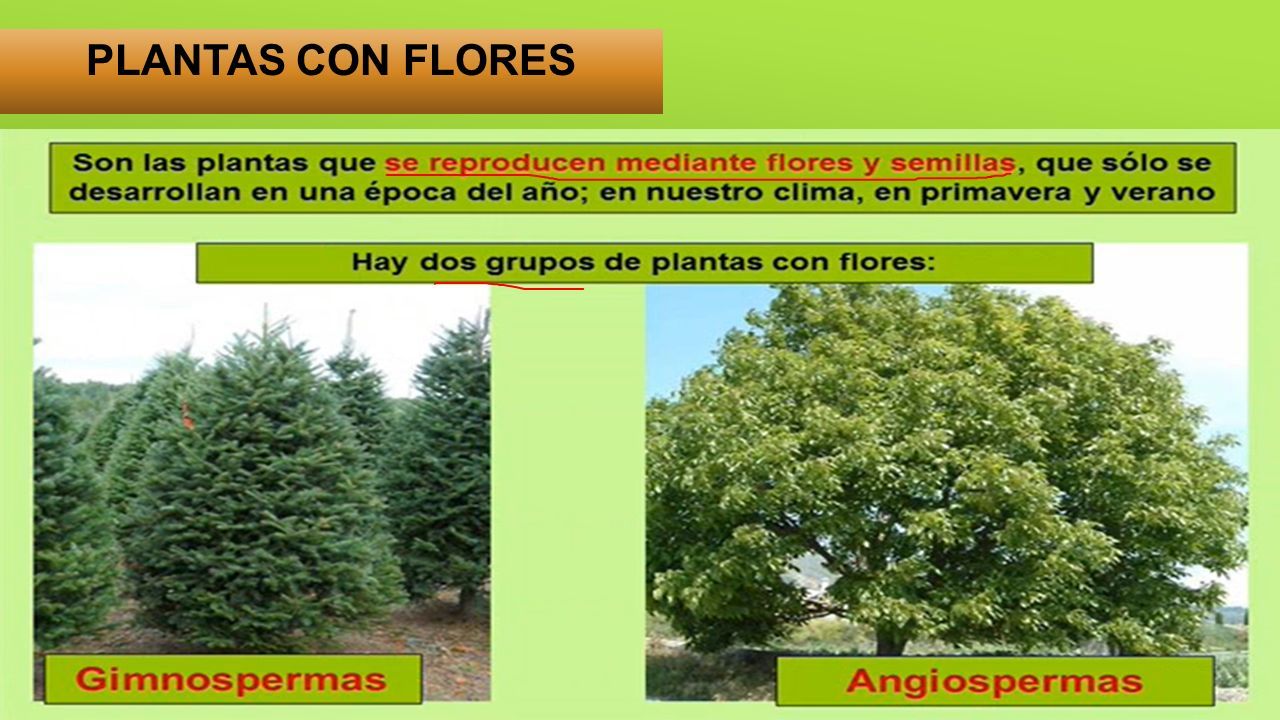 PLANTAS CON FLORES

Son las plantas que se reproducen mediante flores y semillas, que sólo se desarrollan en una época del año; en nuestro clima, en primavera y verano

Hay dos grupos de plantas con flores:

Gimnospermas

Angiospermas